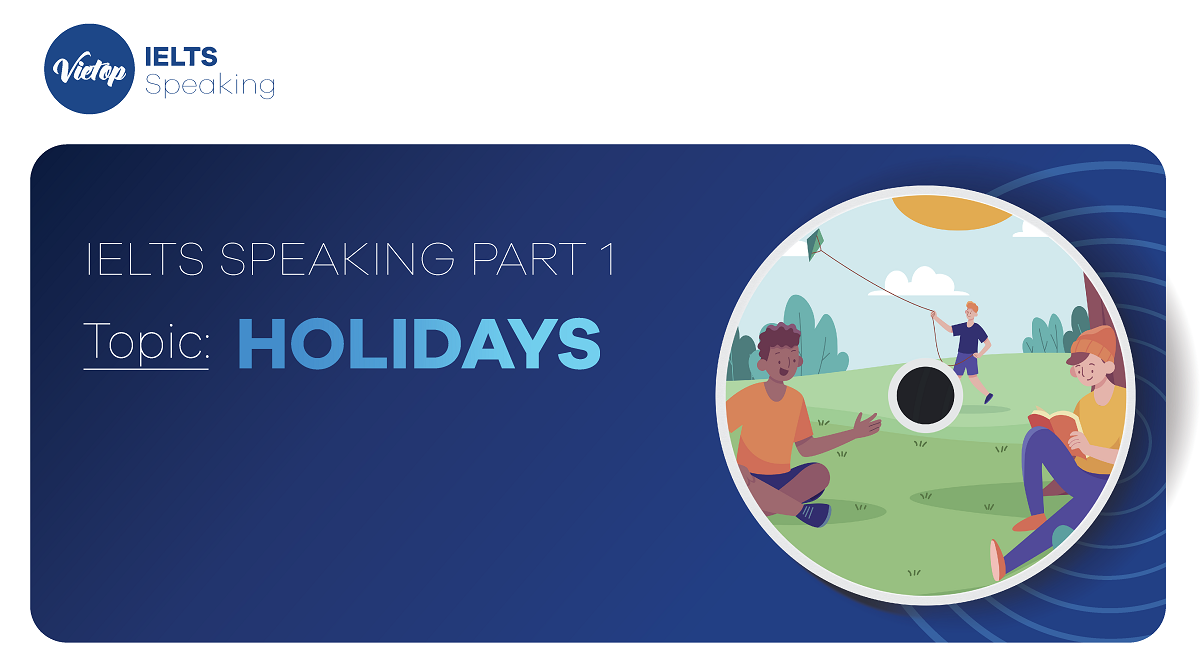 Vietop IELTS Speaking

IELTS SPEAKING PART 1

Topic: HOLIDAYS